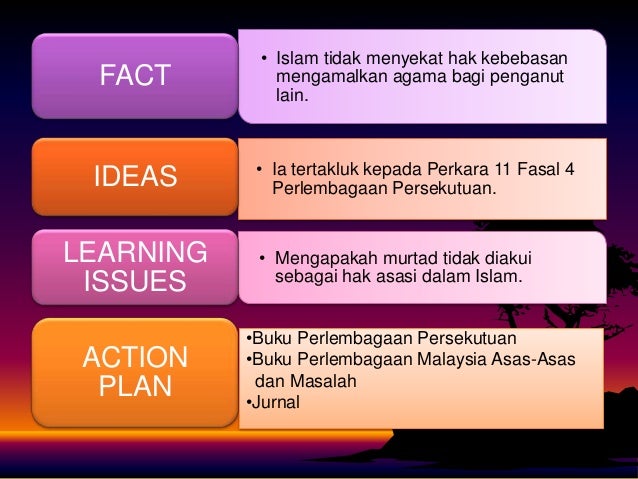 FACT

• Islam tidak menyekat hak kebebasan mengamalkan agama bagi penganut lain.

IDEAS

• Ia tertakluk kepada Perkara 11 Fasal 4 Perlembagaan Persekutuan.

LEARNING ISSUES

• Mengapakah murtad tidak diakui sebagai hak asasi dalam Islam.

ACTION PLAN

•Buku Perlembagaan Persekutuan
•Buku Perlembagaan Malaysia Asas-Asas dan Masalah
•Jurnal